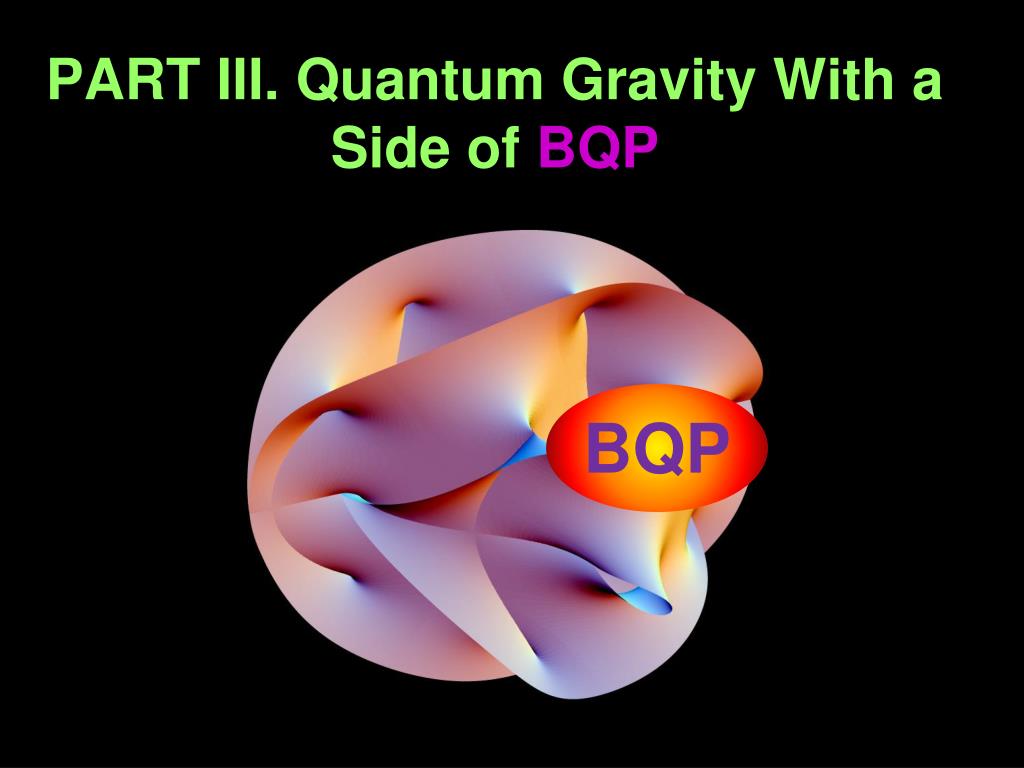 PART III. Quantum Gravity With a Side of BQP

BQP